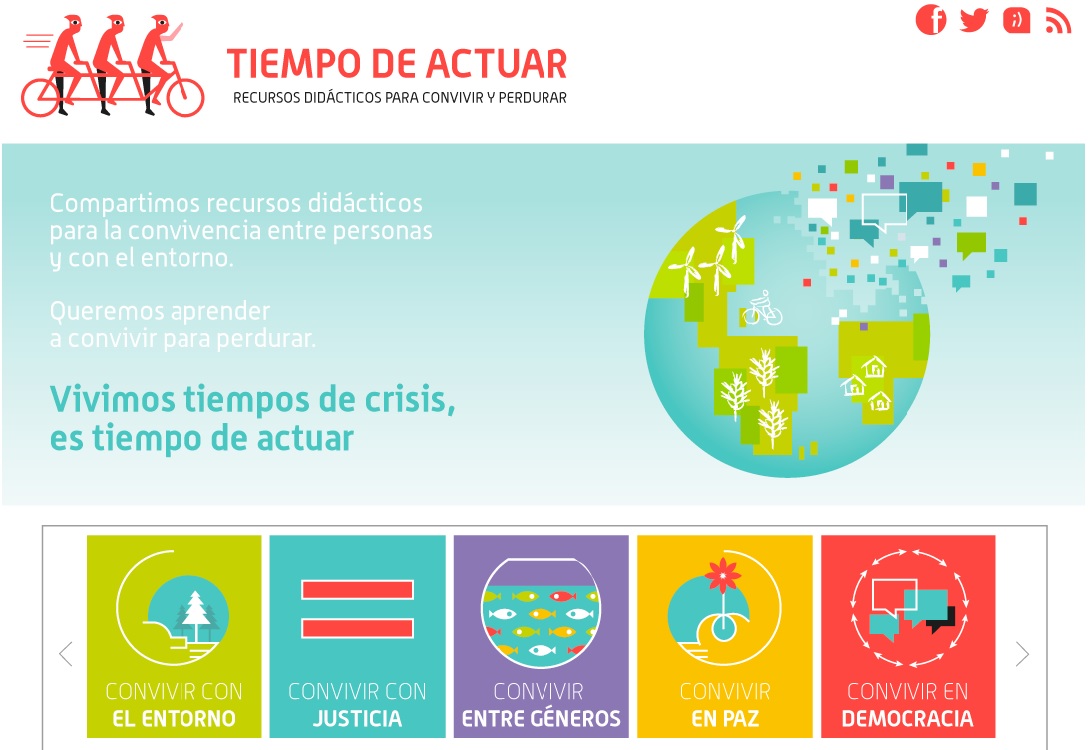 TIEMPO DE ACTUAR
RECURSOS DIDÁCTICOS PARA CONVIVIR Y PERDURAR

Compartimos recursos didácticos para la convivencia entre personas y con el entorno.

Queremos aprender a convivir para perdurar.

Vivimos tiempos de crisis, es tiempo de actuar

CONVIVIR CON EL ENTORNO

CONVIVIR CON JUSTICIA

CONVIVIR ENTRE GÉNEROS

CONVIVIR EN PAZ

CONVIVIR EN DEMOCRACIA